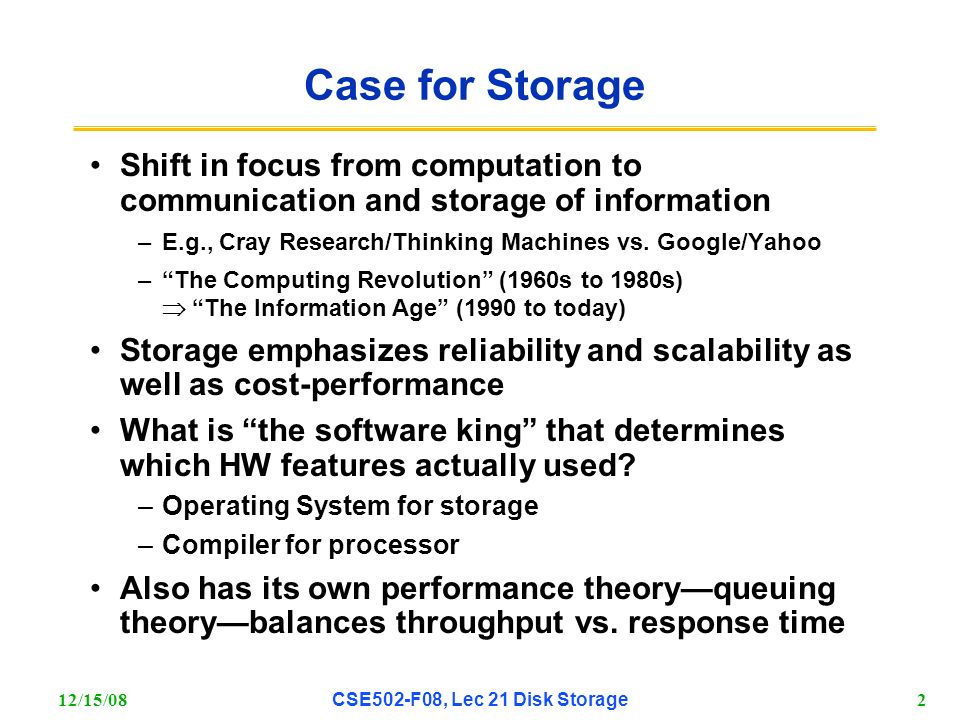 Case for Storage

• Shift in focus from computation to communication and storage of information
– E.g., Cray Research/Thinking Machines vs. Google/Yahoo
– “The Computing Revolution” (1960s to 1980s) $\Rightarrow$ “The Information Age” (1990 to today)

• Storage emphasizes reliability and scalability as well as cost-performance

• What is “the software king” that determines which HW features actually used?
– Operating System for storage
– Compiler for processor

• Also has its own performance theory—queuing theory—balances throughput vs. response time

12/15/08 CSE502-F08, Lec 21 Disk Storage 2